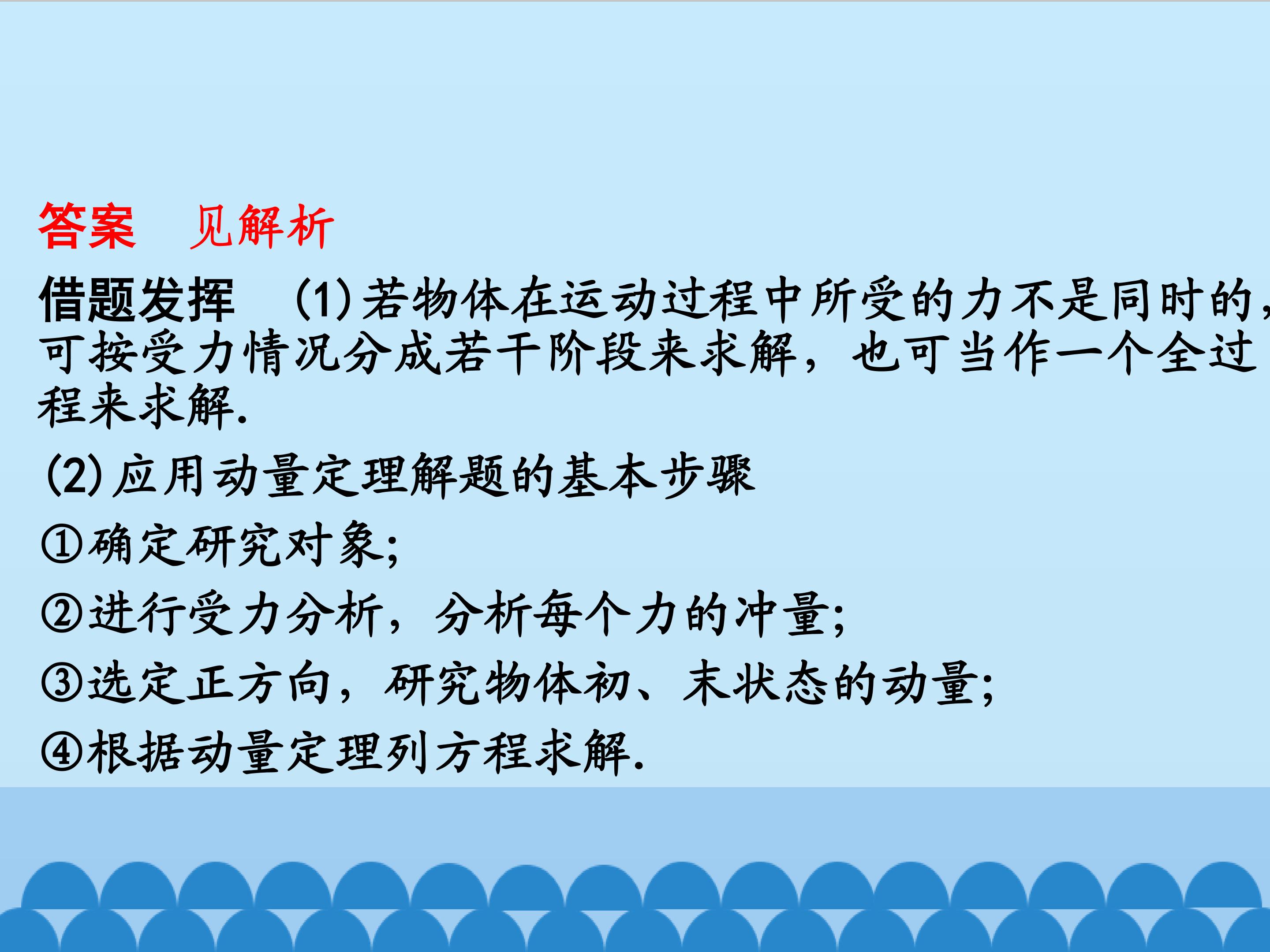 答案　见解析

借题发挥　(1)若物体在运动过程中所受的力不是同时的，可按受力情况分成若干阶段来求解，也可当作一个全过程来求解.

(2)应用动量定理解题的基本步骤

①确定研究对象;

②进行受力分析，分析每个力的冲量;

③选定正方向，研究物体初、末状态的动量;

④根据动量定理列方程求解.